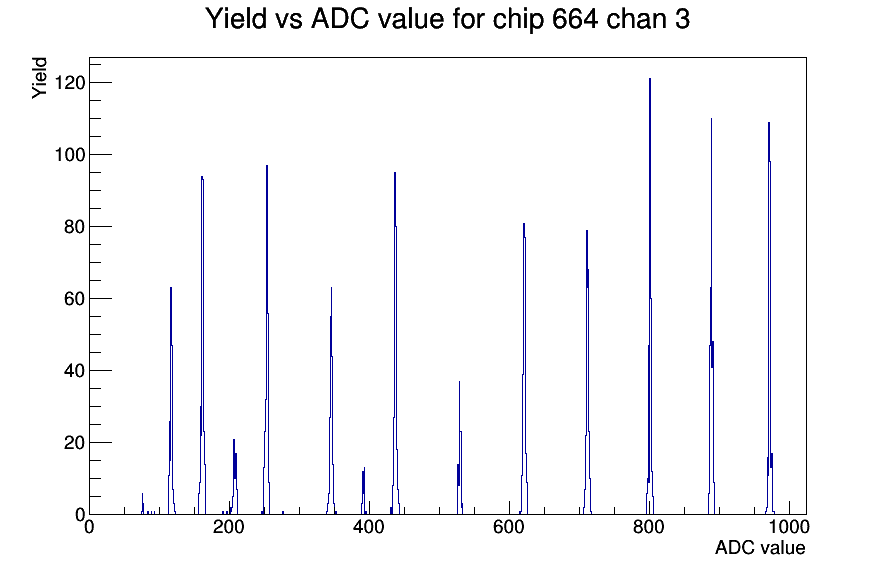 Yield vs ADC value for chip 664 chan 3

Yield

120
100
80
60
40
20
0

0
200
400
600
800
1000

ADC value